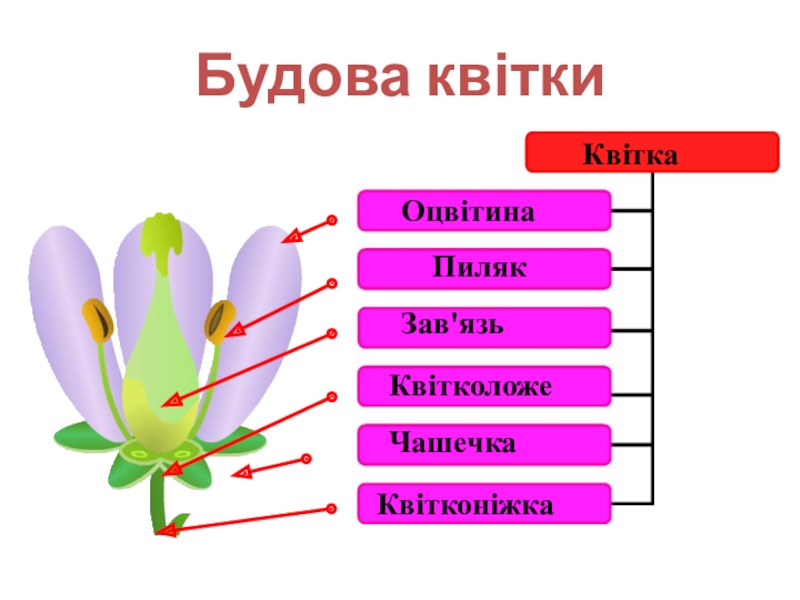 Будова квітки

Квітка

Оцвітина

Пиляк

Зав'язь

Квітколоже

Чашечка

Квітконіжка